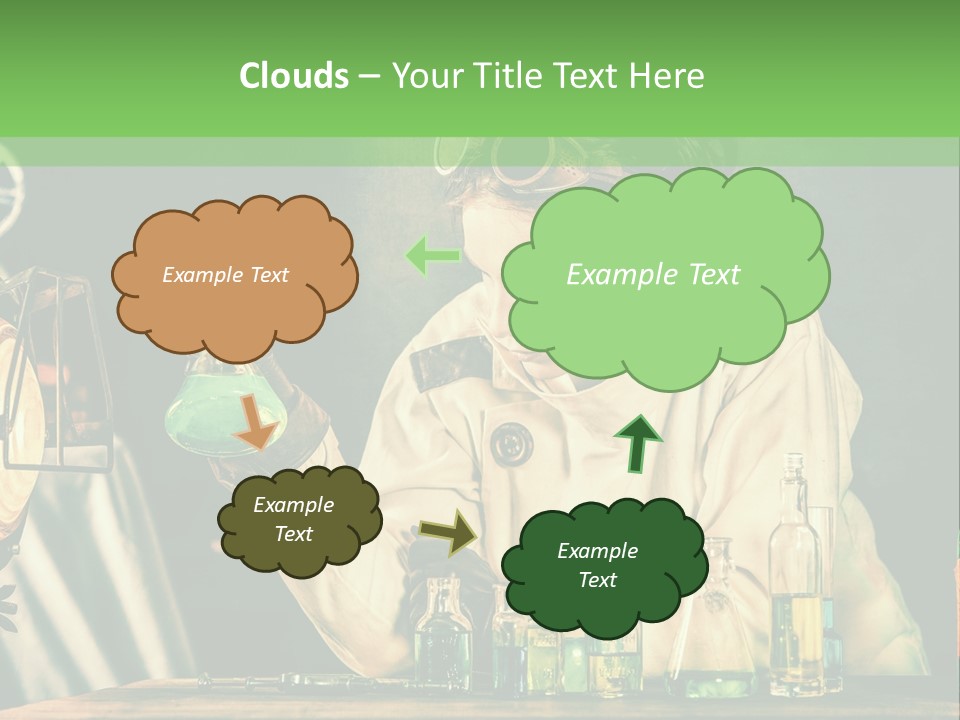 Clouds – Your Title Text Here

Example Text

Example Text

Example Text

Example Text